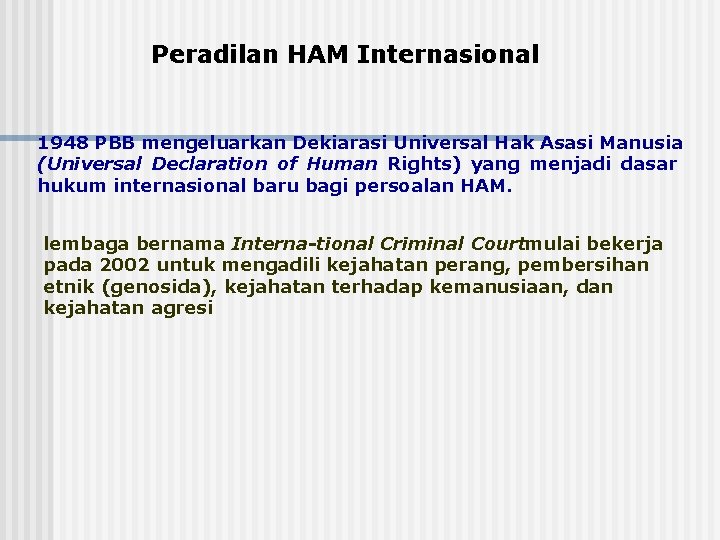 Peradilan HAM Internasional

1948 PBB mengeluarkan Dekiarasi Universal Hak Asasi Manusia (Universal Declaration of Human Rights) yang menjadi dasar hukum internasional baru bagi persoalan HAM.

lembaga bernama Interna-tional Criminal Courtmulai bekerja pada 2002 untuk mengadili kejahatan perang, pembersihan etnik (genosida), kejahatan terhadap kemanusiaan, dan kejahatan agresi